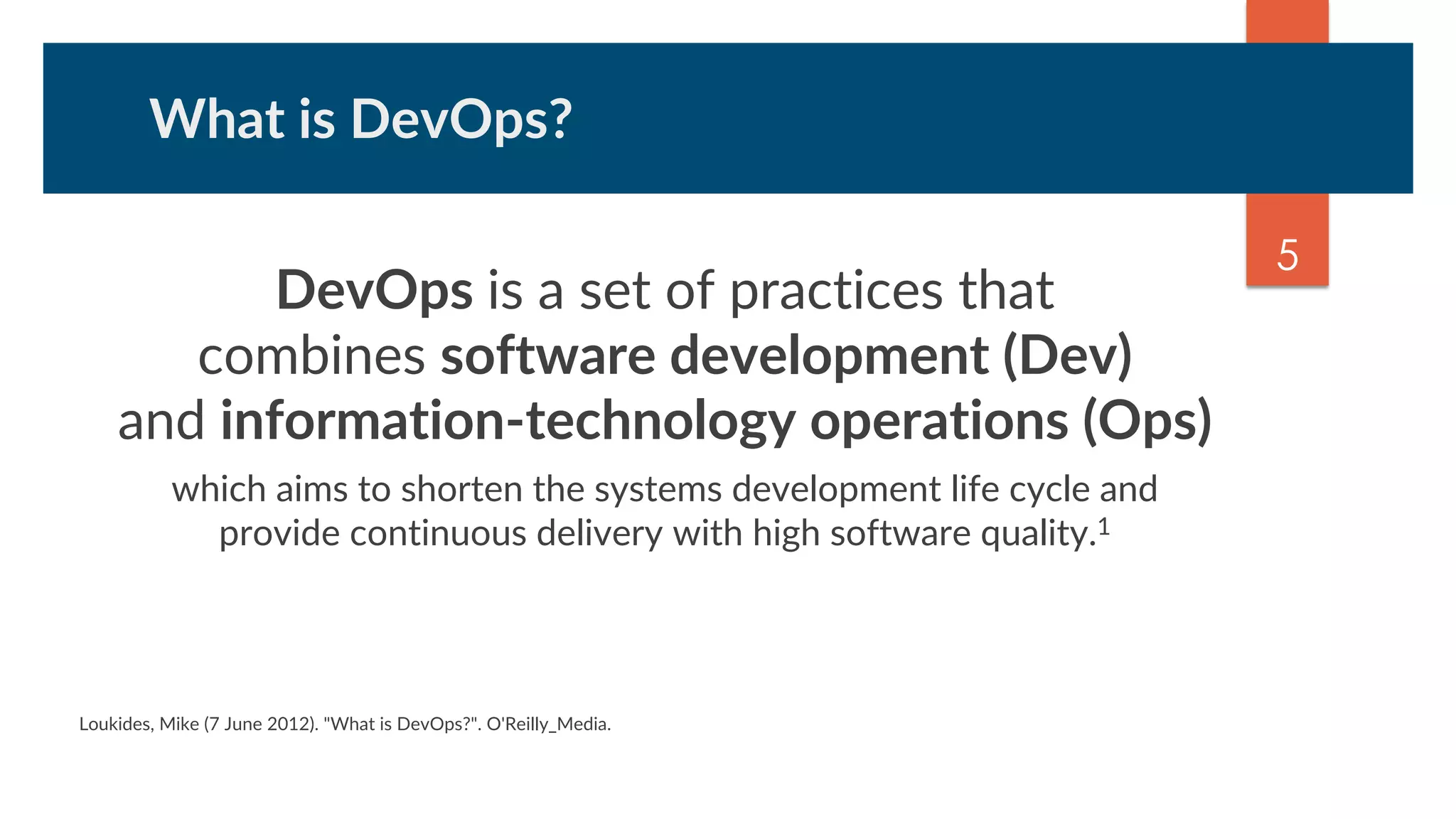 What is DevOps?

5

DevOps is a set of practices that combines software development (Dev) and information-technology operations (Ops)

which aims to shorten the systems development life cycle and provide continuous delivery with high software quality.$^1$

Loukides, Mike (7 June 2012). "What is DevOps?". O'Reilly_Media.